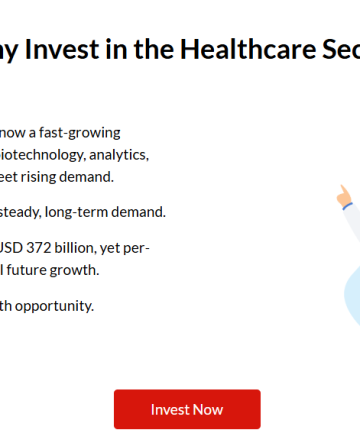 ay Invest in the Healthcare Sec

now a fast-growing iotechnology, analytics, eet rising demand.

steady, long-term demand.

USD 372 billion, yet per- l future growth.

th opportunity.

Invest Now